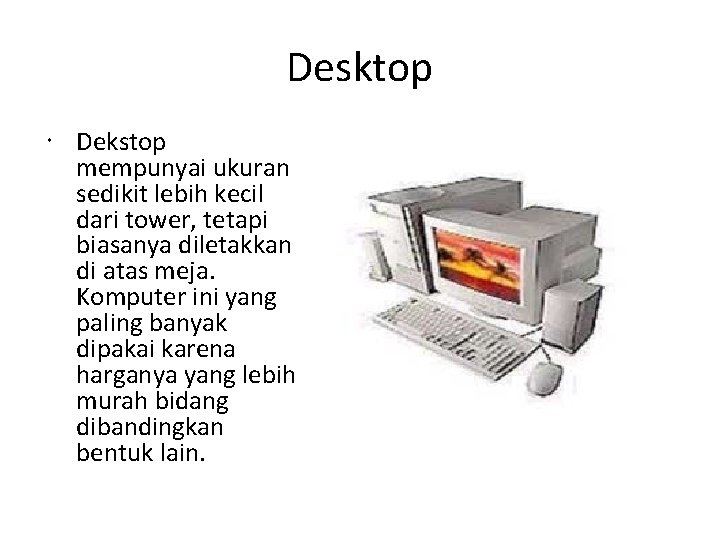 Desktop

• Dekstop mempunyai ukuran sedikit lebih kecil dari tower, tetapi biasanya diletakkan di atas meja. Komputer ini yang paling banyak dipakai karena harganya yang lebih murah bidang dibandingkan bentuk lain.